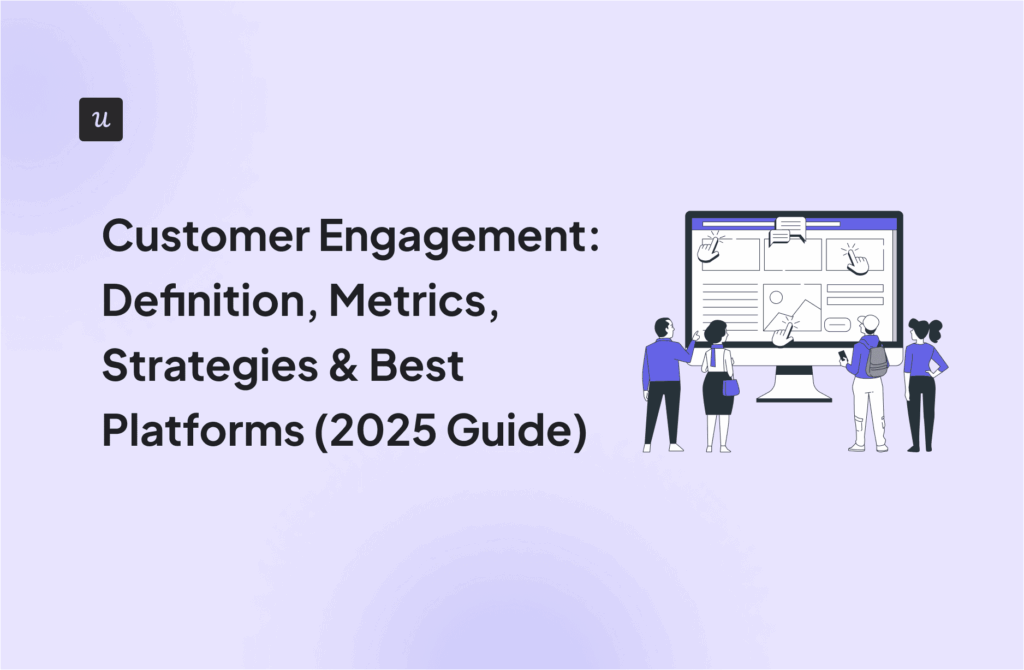 u

Customer Engagement: Definition, Metrics, Strategies & Best Platforms (2025 Guide)